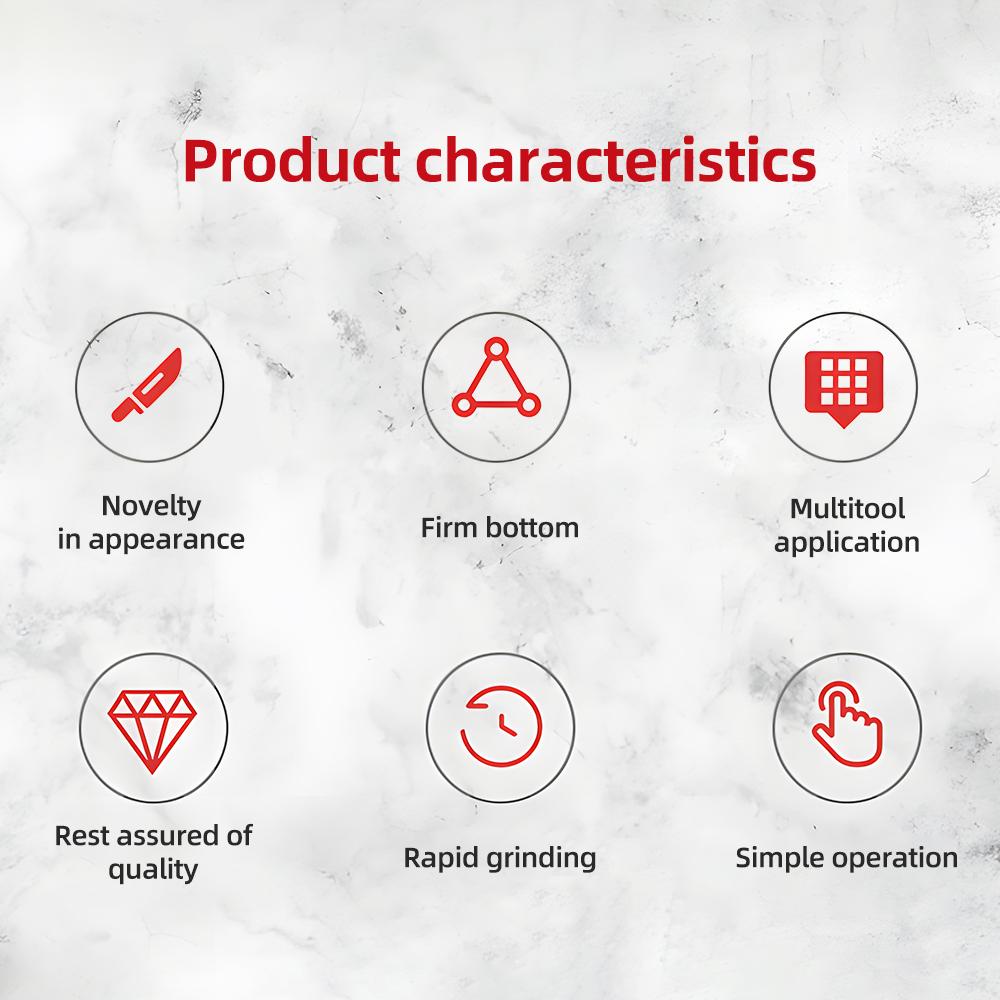 Product characteristics

Novelty in appearance

Firm bottom

Multitool application

Rest assured of quality

Rapid grinding

Simple operation